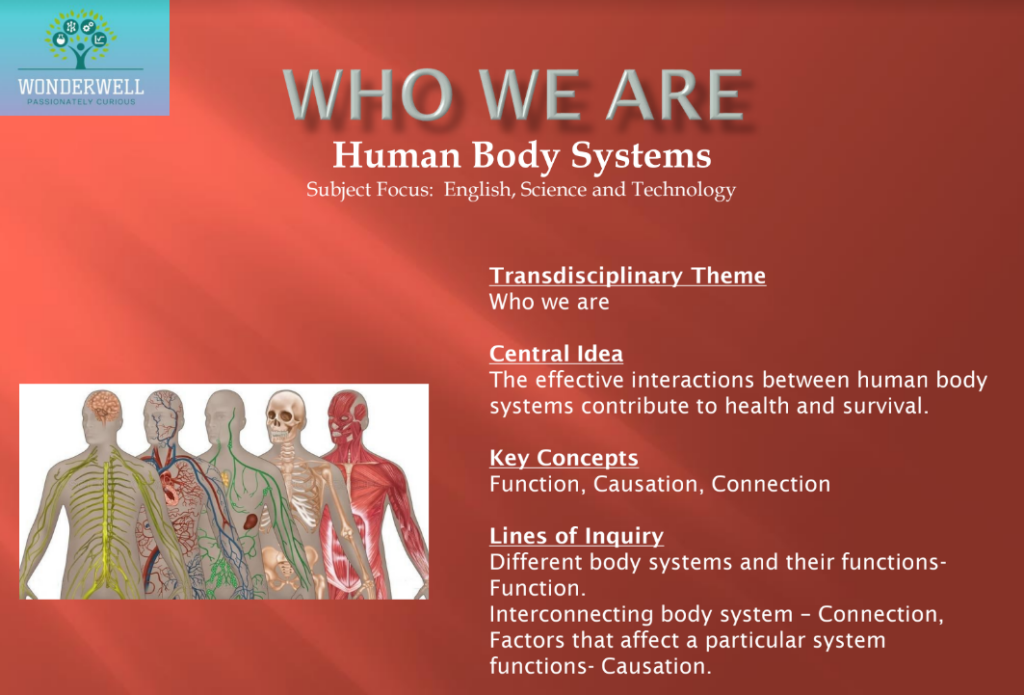 WONDERWELL
PASSIONATELY CURIOUS

WHO WE ARE
Human Body Systems
Subject Focus: English, Science and Technology

Transdisciplinary Theme
Who we are

Central Idea
The effective interactions between human body systems contribute to health and survival.

Key Concepts
Function, Causation, Connection

Lines of Inquiry
Different body systems and their functions- Function.
Interconnecting body system – Connection,
Factors that affect a particular system functions- Causation.